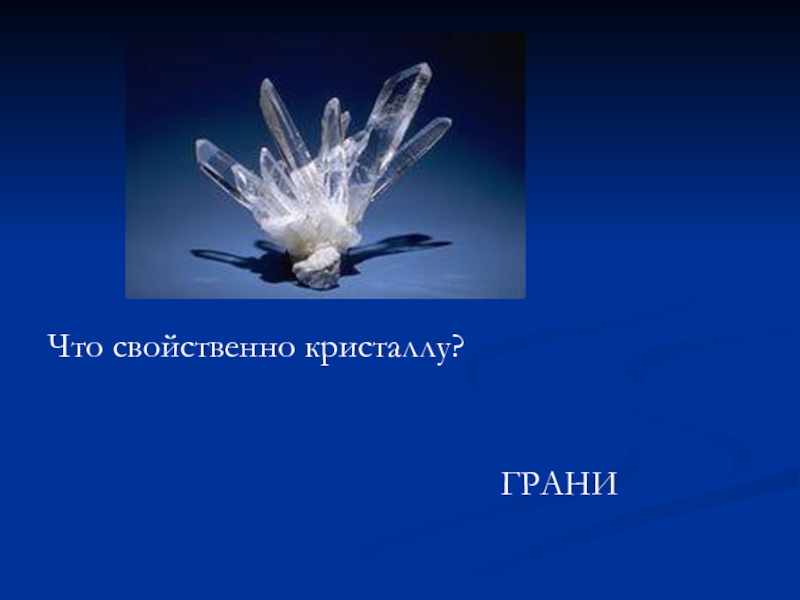 Что свойственно кристаллу?

ГРАНИ